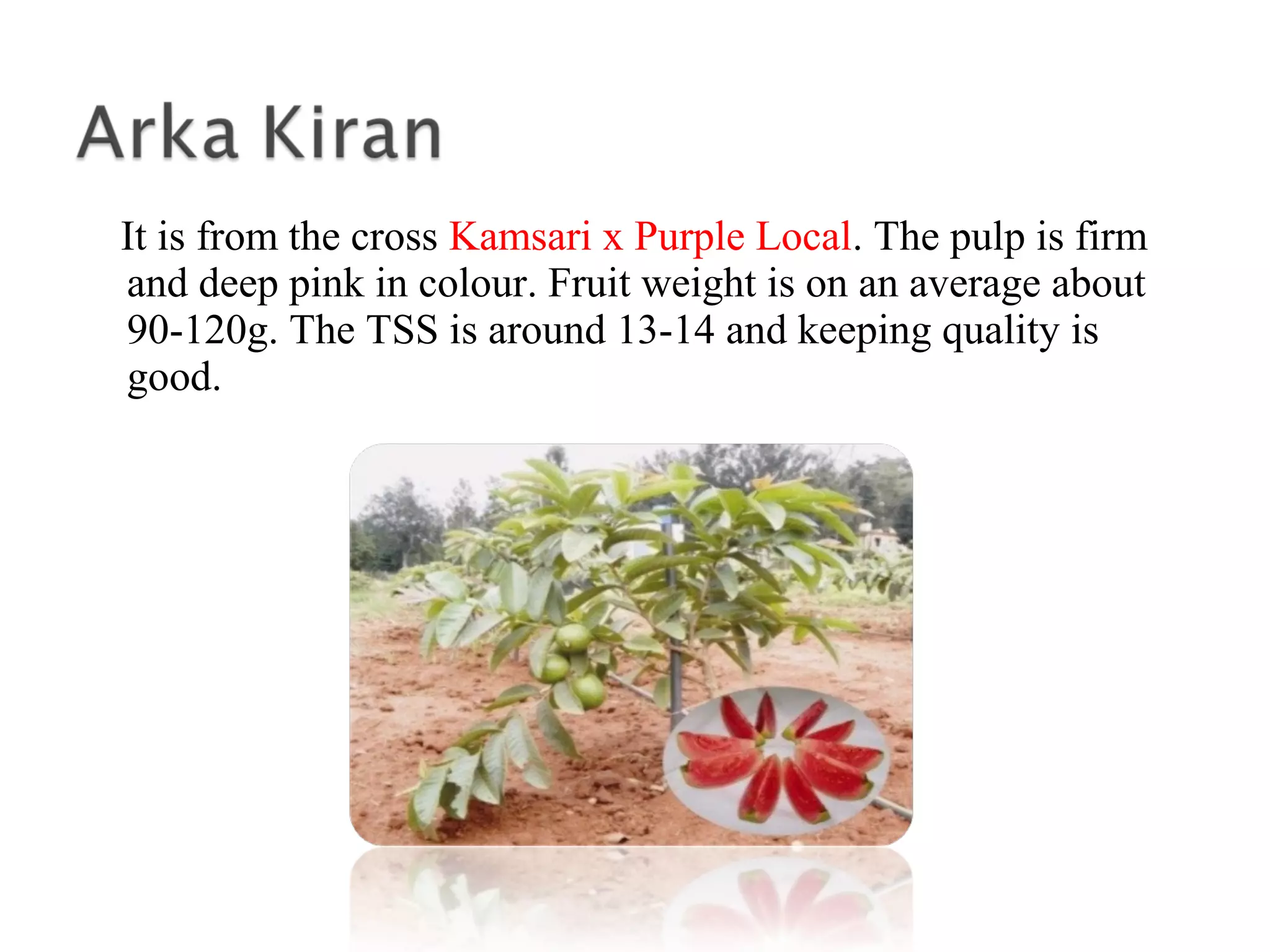 Arka Kiran

It is from the cross Kamsari x Purple Local. The pulp is firm and deep pink in colour. Fruit weight is on an average about 90-120g. The TSS is around 13-14 and keeping quality is good.